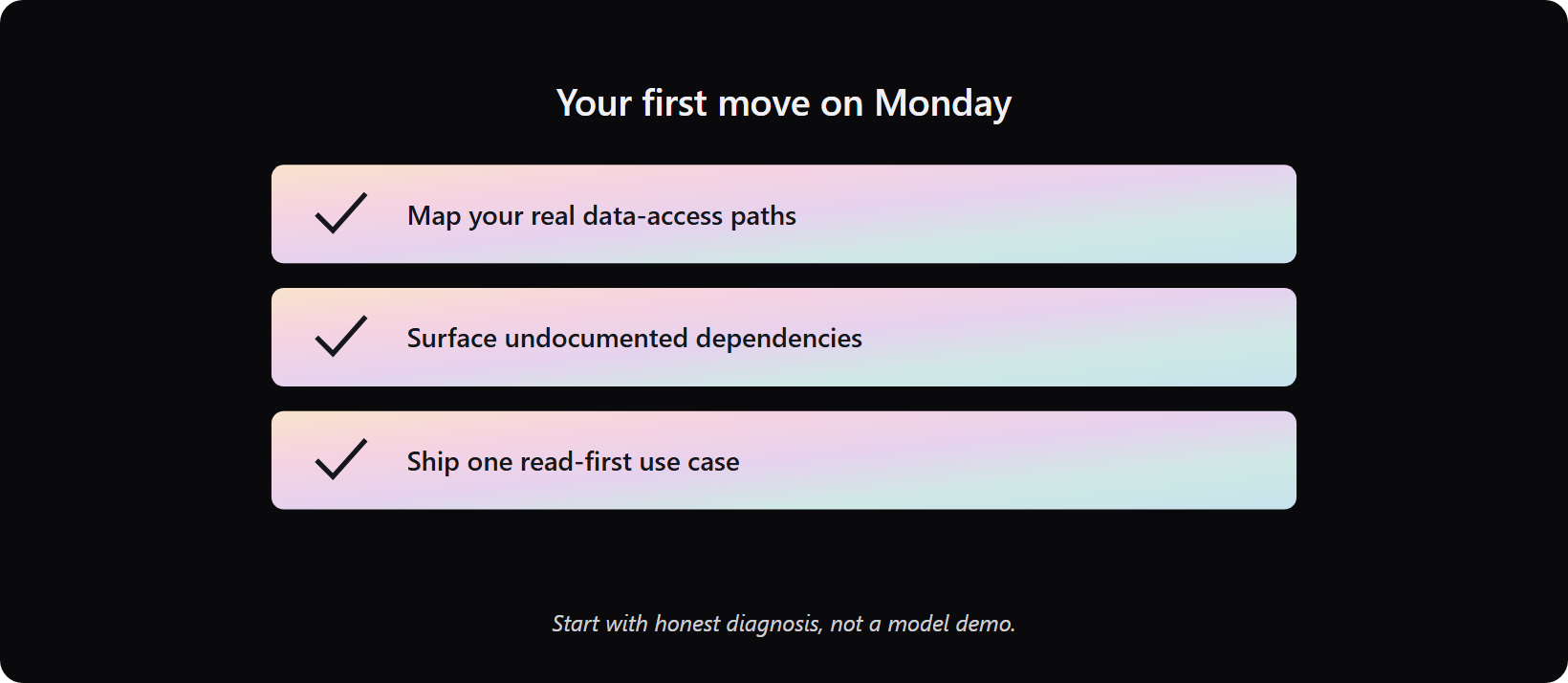 Your first move on Monday

Map your real data-access paths

Surface undocumented dependencies

Ship one read-first use case

Start with honest diagnosis, not a model demo.